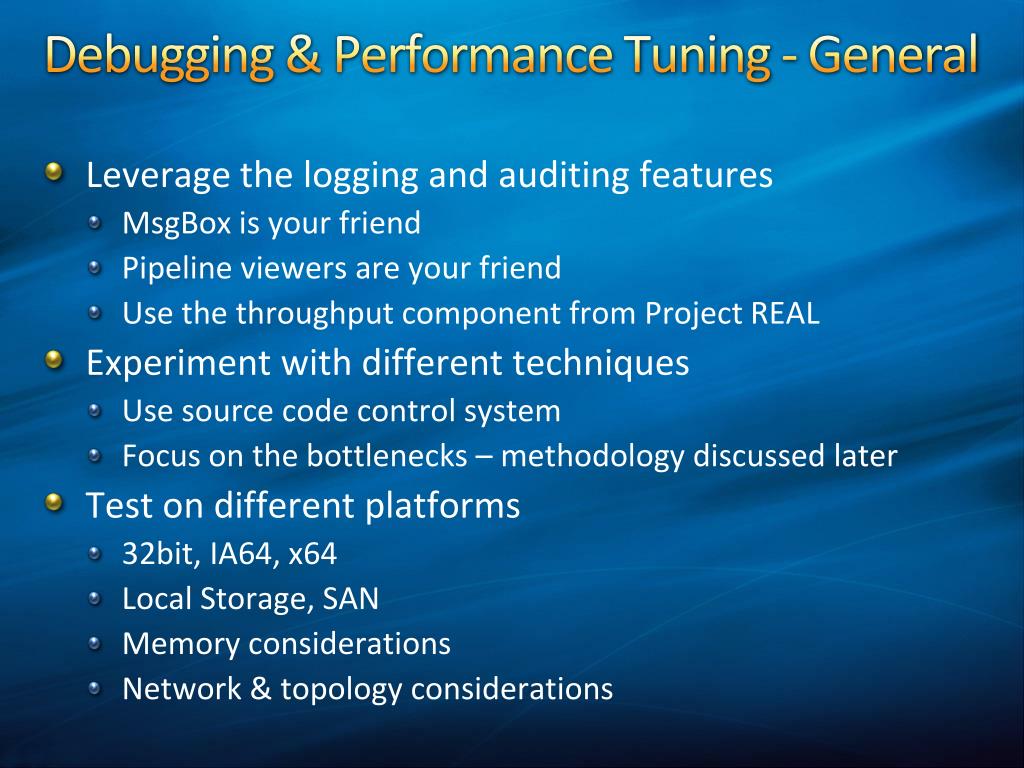 Debugging & Performance Tuning - General

Leverage the logging and auditing features
MsgBox is your friend
Pipeline viewers are your friend
Use the throughput component from Project REAL

Experiment with different techniques
Use source code control system
Focus on the bottlenecks – methodology discussed later

Test on different platforms
32bit, IA64, x64
Local Storage, SAN
Memory considerations
Network & topology considerations